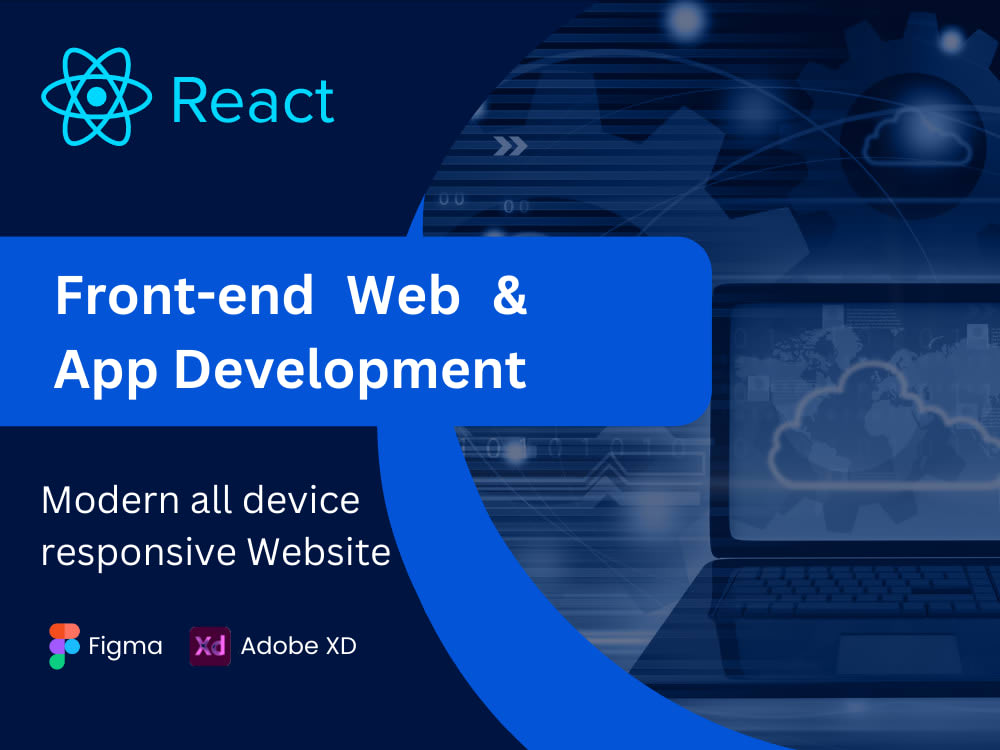 React

Front-end Web & App Development

Modern all device responsive Website

Figma Xd Adobe XD